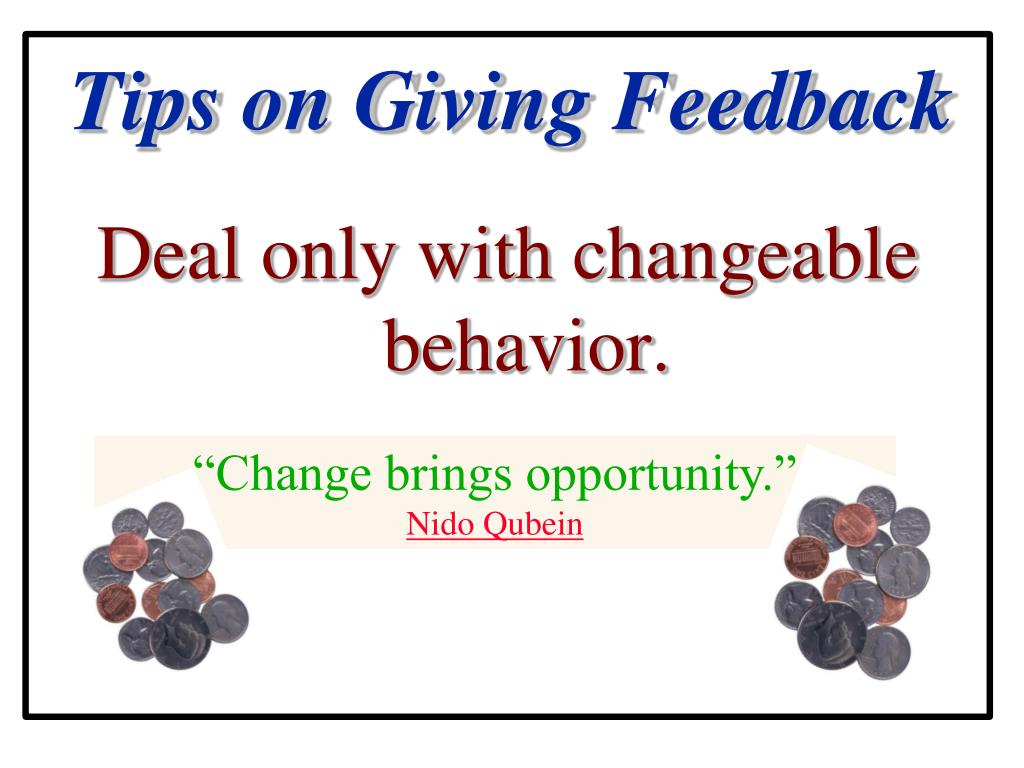 Tips on Giving Feedback

Deal only with changeable behavior.

“Change brings opportunity.”
Nido Qubein